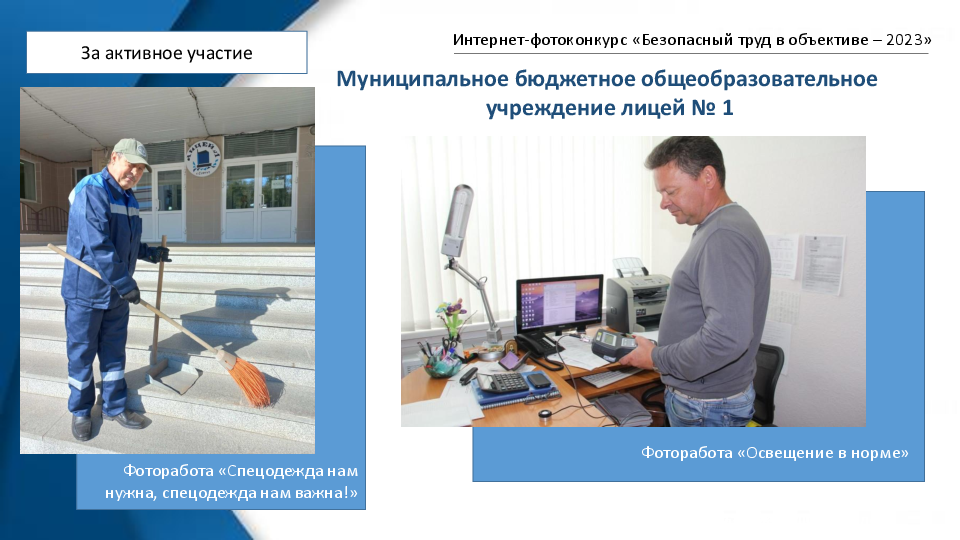 За активное участие

Интернет-фотоконкурс «Безопасный труд в объективе – 2023»

Муниципальное бюджетное общеобразовательное учреждение лицей № 1

Фоторабота «Спецодежда нам нужна, спецодежда нам важна!»

Фоторабота «Освещение в норме»